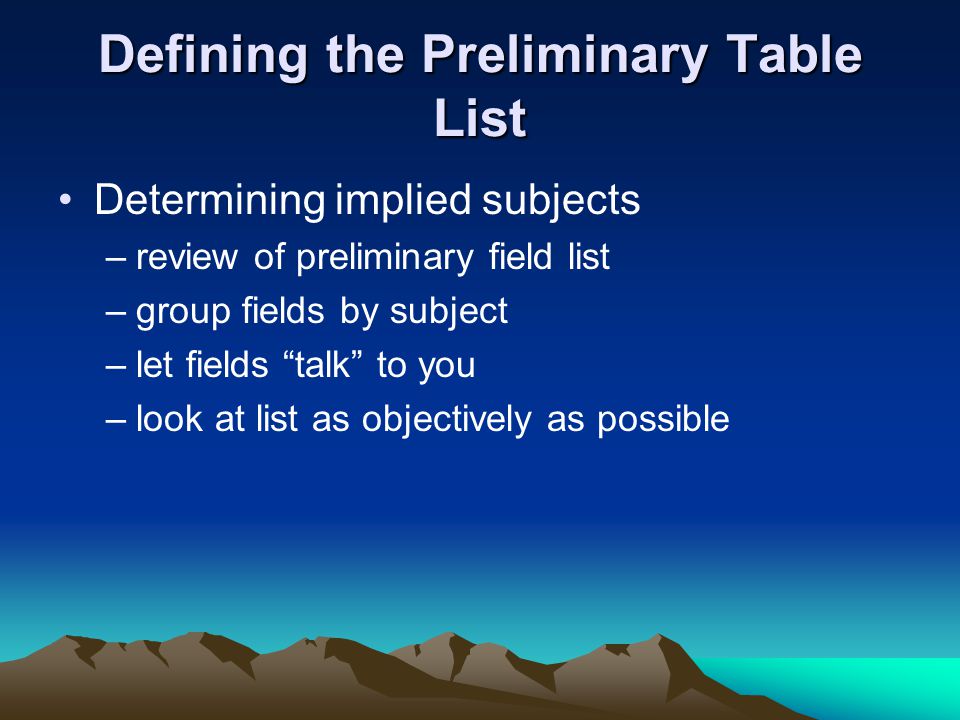 Defining the Preliminary Table List

• Determining implied subjects
– review of preliminary field list
– group fields by subject
– let fields “talk” to you
– look at list as objectively as possible